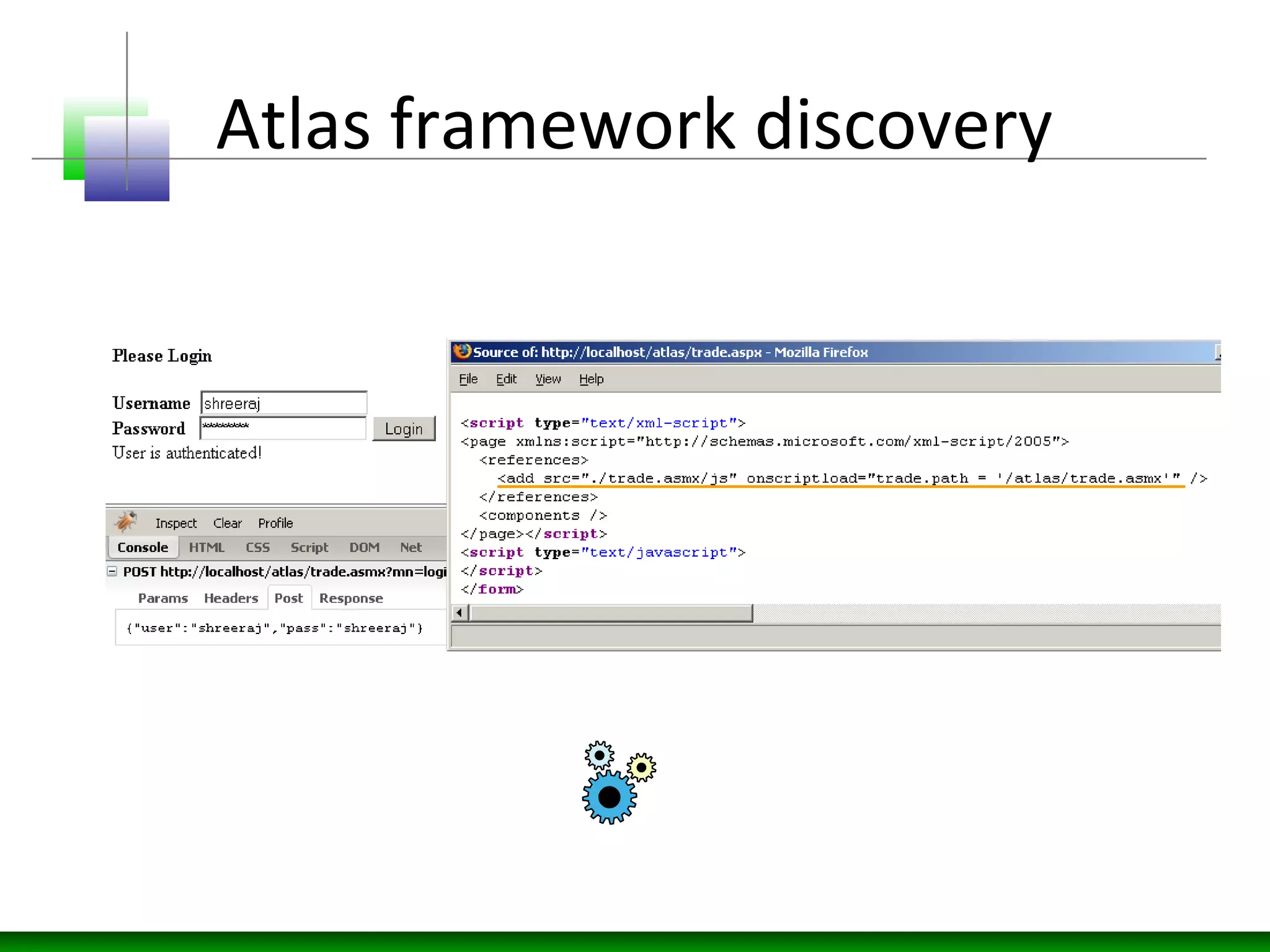 Atlas framework discovery

Please Login

Username shreeraj
Password ********
Login
User is authenticated!

Inspect Clear Profile
Console HTML CSS Script DOM Net
POST http://localhost/atlas/trade.asmx?mn=logi
Params Headers Post Response
{"user":"shreeraj","pass":"shreeraj"}

Source of: http://localhost/atlas/trade.aspx - Mozilla Firefox
File Edit View Help

<script type="text/xml-script">
<page xmlns:script="http://schemas.microsoft.com/xml-script/2005">
<references>
<add src="./trade.asmx/js" onscriptload="trade.path = '/atlas/trade.asmx'" />
</references>
<components />
</page></script>
<script type="text/javascript">
</script>
</form>